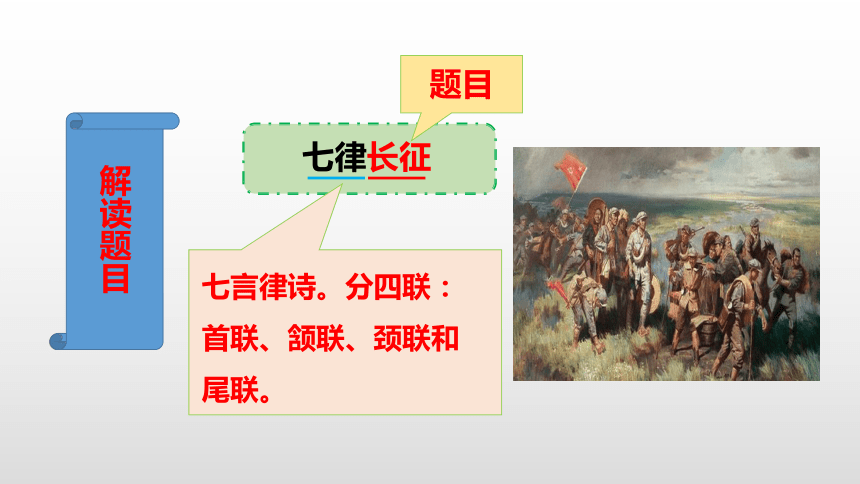 解读题目

题目

七律长征

七言律诗。分四联：首联、颔联、颈联和尾联。